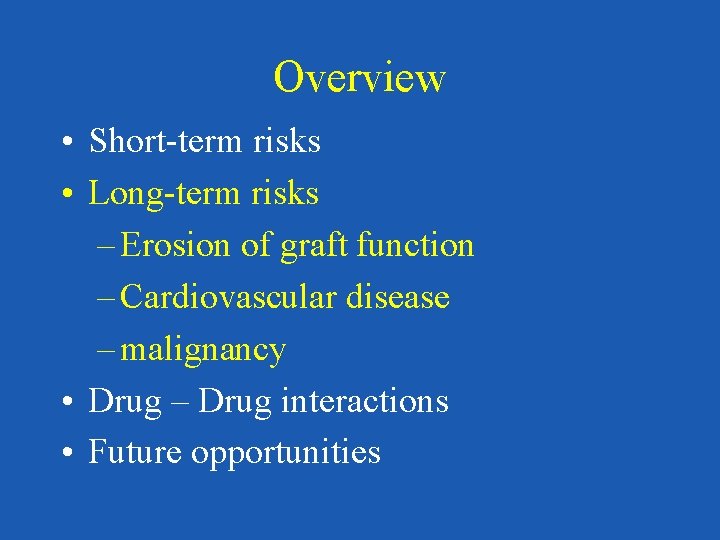 Overview

• Short-term risks
• Long-term risks
– Erosion of graft function
– Cardiovascular disease
– malignancy
• Drug – Drug interactions
• Future opportunities